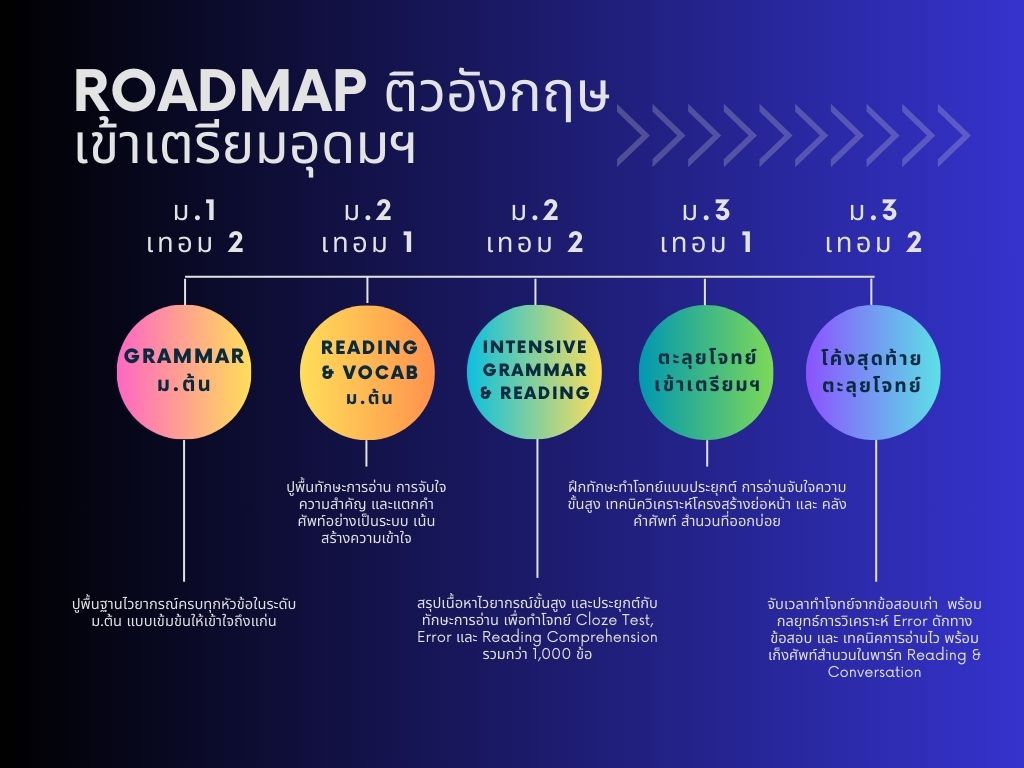 ROADMAP ติวอังกฤษ เข้าเตรียมอุดมฯ

ม.1 เทอม 2

ม.2 เทอม 1

ม.2 เทอม 2

ม.3 เทอม 1

ม.3 เทอม 2

GRAMMAR ม.ต้น

READING & VOCAB ม.ต้น

INTENSIVE GRAMMAR & READING

ตะลุยโจทย์ เข้าเตรียมฯ

โค้งสุดท้าย ตะลุยโจทย์

ปูพื้นทักษะการอ่าน การจับใจความสำคัญ และแตกคำศัพท์อย่างเป็นระบบ เน้นสร้างความเข้าใจ

ฝึกทักษะทำโจทย์แบบประยุกต์ การอ่านจับใจความขั้นสูง เทคนิควิเคราะห์โครงสร้างย่อหน้า และ คลังคำศัพท์ สำนวนที่ออกบ่อย

ปูพื้นฐานไวยากรณ์ครบทุกหัวข้อในระดับ ม.ต้น แบบเข้มข้นให้เข้าใจถึงแก่น

สรุปเนื้อหาไวยากรณ์ขั้นสูง และประยุกต์กับทักษะการอ่าน เพื่อทำโจทย์ Cloze Test, Error และ Reading Comprehension รวมกว่า 1,000 ข้อ

จับเวลาทำโจทย์จากข้อสอบเก่า พร้อมกลยุทธ์การวิเคราะห์ Error ดักทางข้อสอบ และ เทคนิคการอ่านไว พร้อมเก็งศัพท์สำนวนในพาร์ท Reading & Conversation